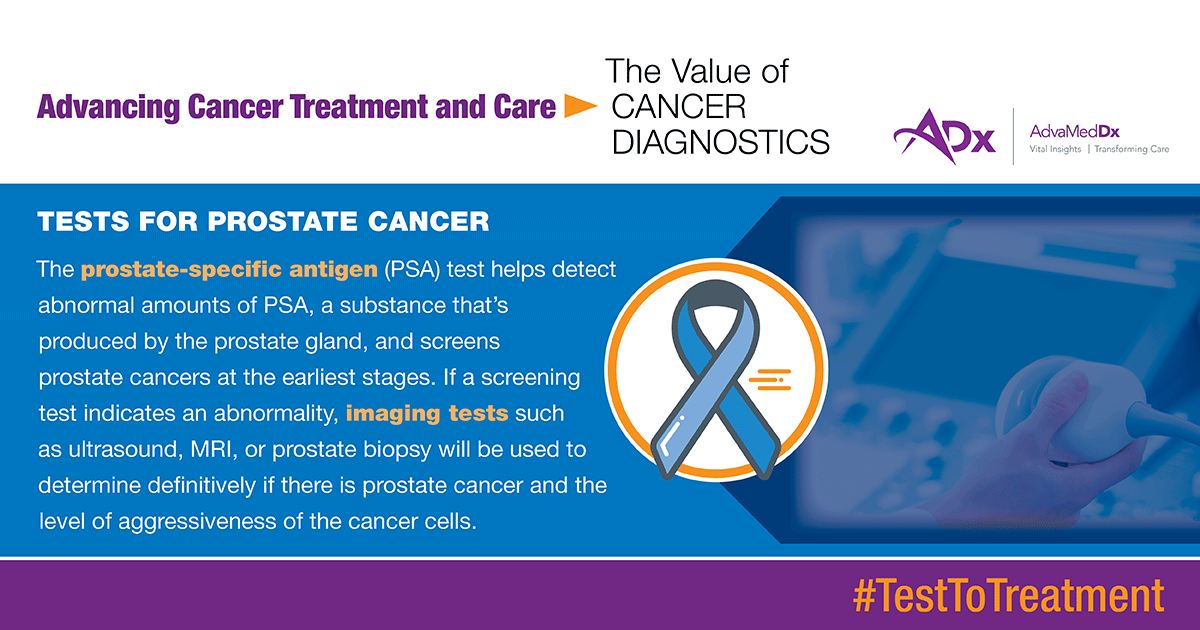 Advancing Cancer Treatment and Care

The Value of CANCER DIAGNOSTICS

ADx

AdvaMedDx
Vital Insights | Transforming Care

TESTS FOR PROSTATE CANCER

The prostate-specific antigen (PSA) test helps detect abnormal amounts of PSA, a substance that's produced by the prostate gland, and screens prostate cancers at the earliest stages. If a screening test indicates an abnormality, imaging tests such as ultrasound, MRI, or prostate biopsy will be used to determine definitively if there is prostate cancer and the level of aggressiveness of the cancer cells.

#TestToTreatment